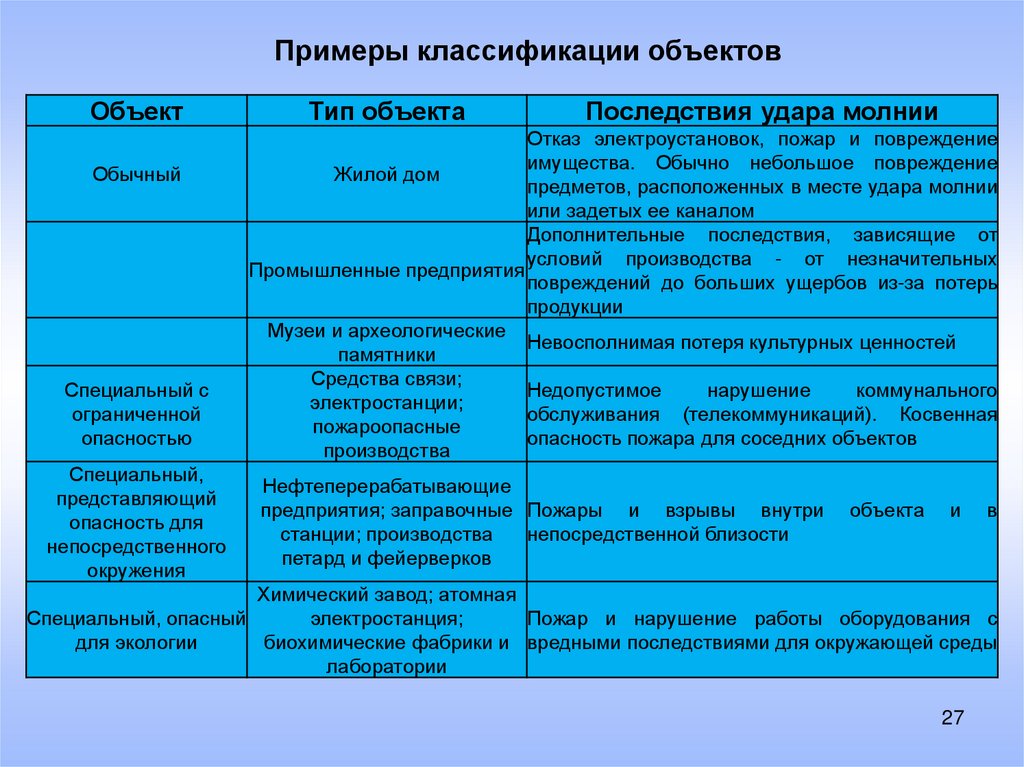 Примеры классификации объектов

| Объект | Тип объекта | Последствия удара молнии |
|---|---|---|
| Обычный | Жилой дом | Отказ электроустановок, пожар и повреждение имущества. Обычно небольшое повреждение предметов, расположенных в месте удара молнии или задетых ее каналом |
| | Промышленные предприятия | Дополнительные последствия, зависящие от условий производства - от незначительных повреждений до больших ущербов из-за потерь продукции |
| | Музеи и археологические памятники | Невосполнимая потеря культурных ценностей |
| Специальный с ограниченной опасностью | Средства связи; электростанции; пожароопасные производства | Недопустимое нарушение коммунального обслуживания (телекоммуникаций). Косвенная опасность пожара для соседних объектов |
| Специальный, представляющий опасность для непосредственного окружения | Нефтеперерабатывающие предприятия; заправочные станции; производства петард и фейерверков | Пожары и взрывы внутри объекта и в непосредственной близости |
| Специальный, опасный для экологии | Химический завод; атомная электростанция; биохимические фабрики и лаборатории | Пожар и нарушение работы оборудования с вредными последствиями для окружающей среды |

27